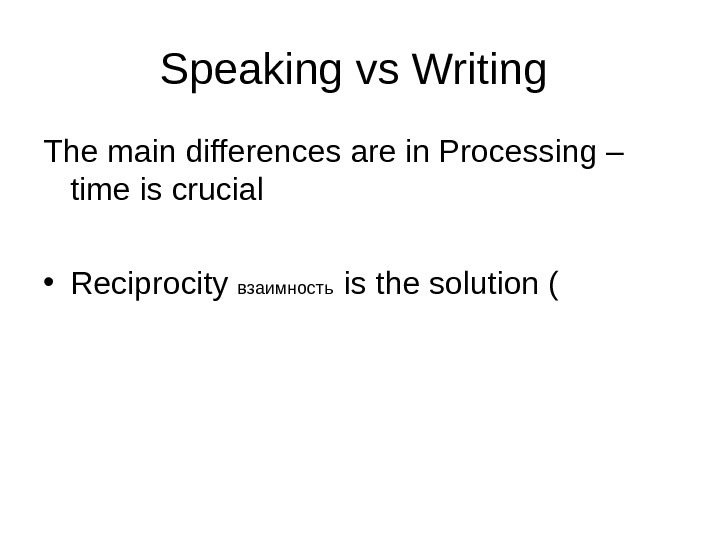 Speaking vs Writing

The main differences are in Processing – time is crucial

• Reciprocity взаимность is the solution (